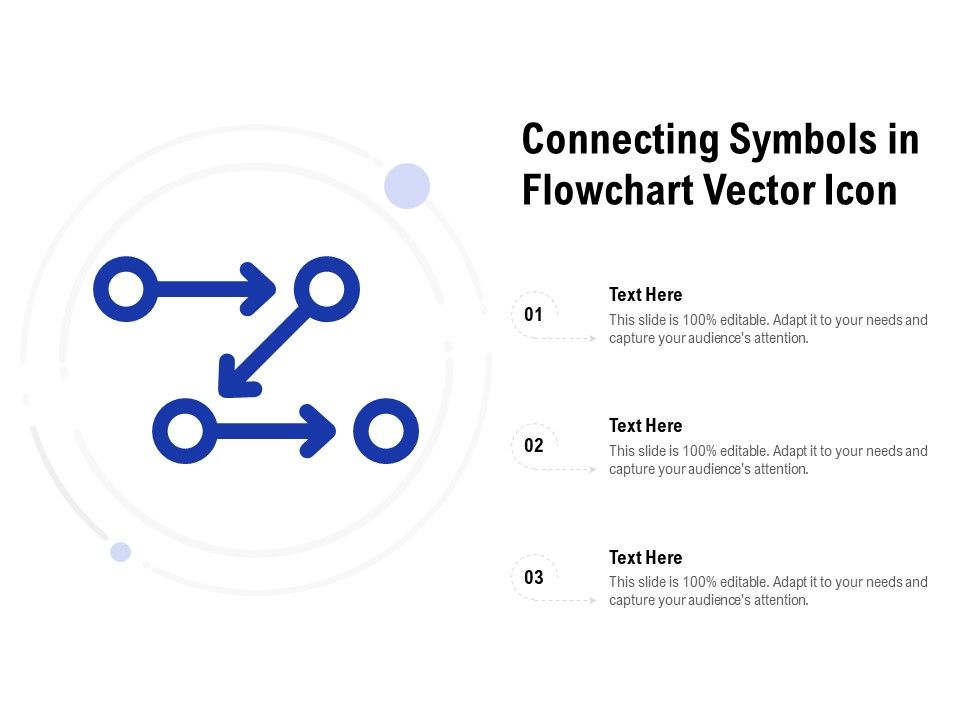 Connecting Symbols in Flowchart Vector Icon

01

Text Here

This slide is 100% editable. Adapt it to your needs and capture your audience's attention.

02

Text Here

This slide is 100% editable. Adapt it to your needs and capture your audience's attention.

03

Text Here

This slide is 100% editable. Adapt it to your needs and capture your audience's attention.